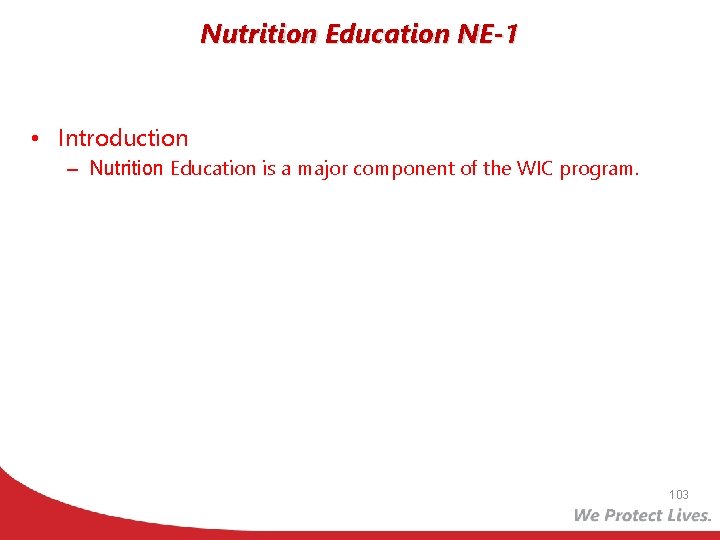 Nutrition Education NE-1

• Introduction
– Nutrition Education is a major component of the WIC program.

103

We Protect Lives.